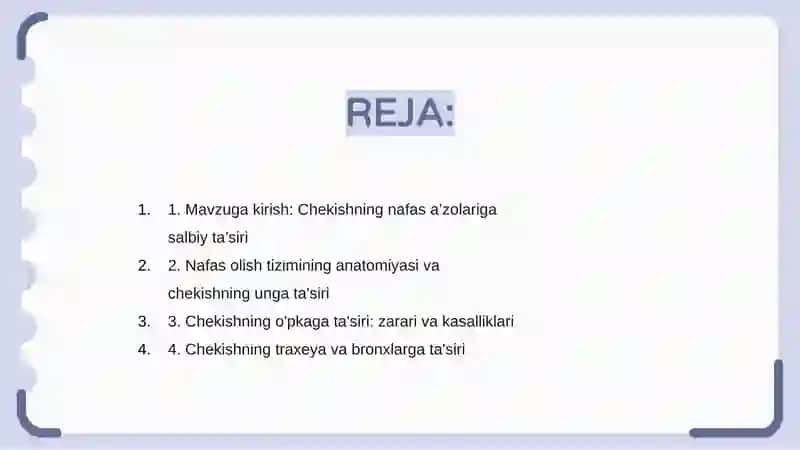 REJA:

1. 1. Mavzuga kirish: Chekishning nafas a'zolariga salbiy ta'siri
2. 2. Nafas olish tizimining anatomiyasi va chekishning unga ta'siri
3. 3. Chekishning o'pkaga ta'siri: zarari va kasalliklari
4. 4. Chekishning traxeya va bronxlarga ta'siri